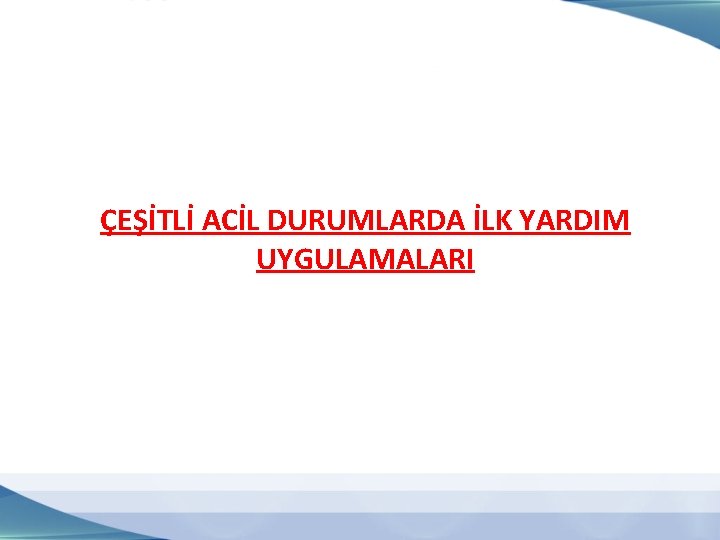 ÇEŞİTLİ ACİL DURUMLARDA İLK YARDIM UYGULAMALARI